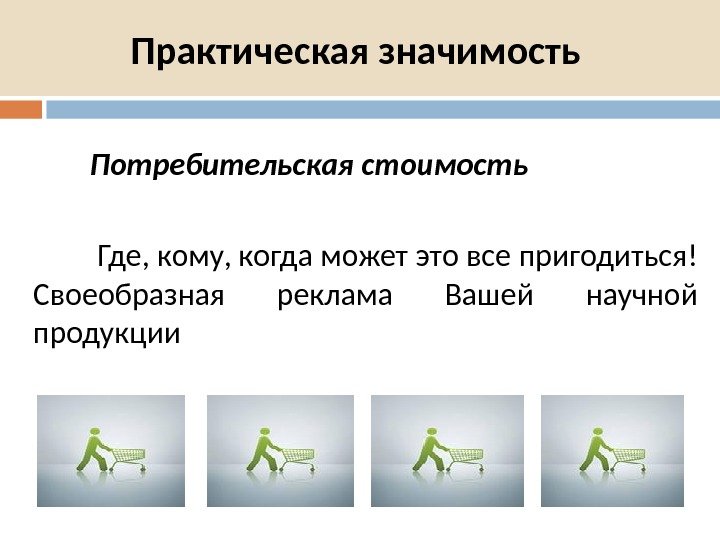 Практическая значимость

Потребительская стоимость

Где, кому, когда может это все пригодиться! Своеобразная реклама Вашей научной продукции